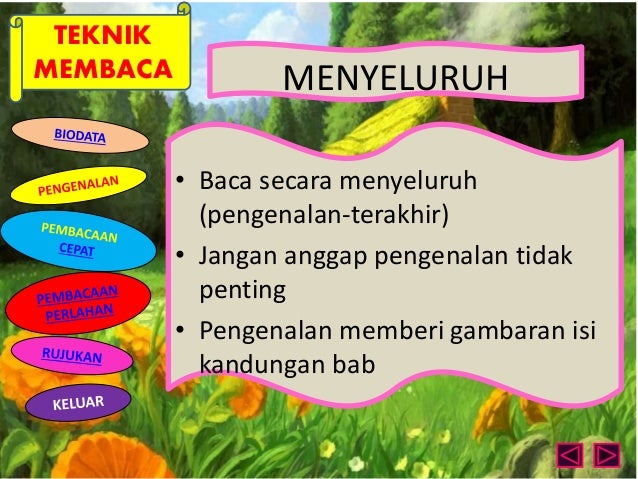 TEKNIK MEMBACA

BIODATA

PENGENALAN

PEMBACAAN CEPAT

PEMBACAAN PERLAHAN

RUJUKAN

KELUAR

MENYELURUH

• Baca secara menyeluruh (pengenalan-terakhir)
• Jangan anggap pengenalan tidak penting
• Pengenalan memberi gambaran isi kandungan bab